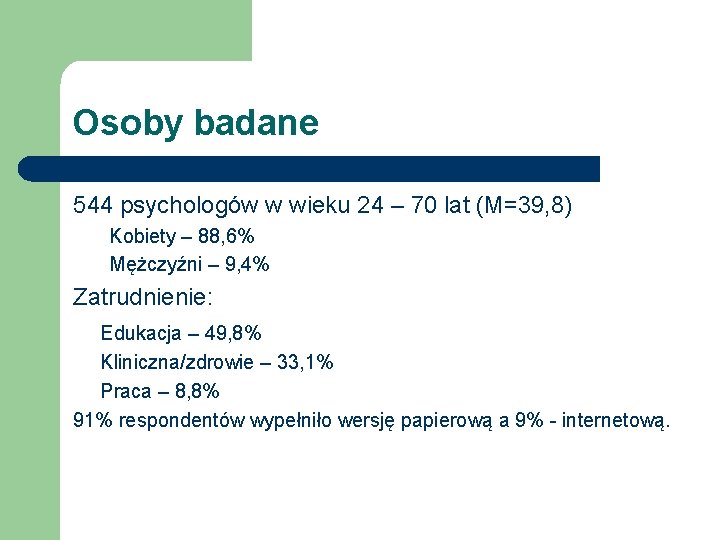 Osoby badane

544 psychologów w wieku 24 – 70 lat (M=39,8)

Kobiety – 88,6%

Mężczyźni – 9,4%

Zatrudnienie:

Edukacja – 49,8%

Kliniczna/zdrowie – 33,1%

Praca – 8,8%

91% respondentów wypełniło wersję papierową a 9% - internetową.